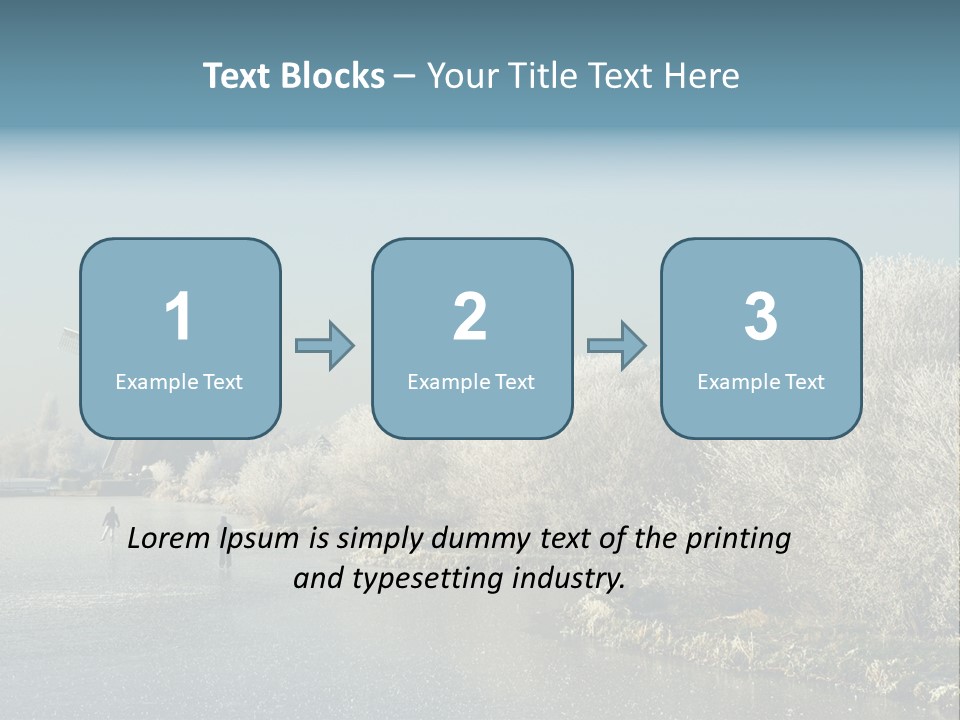 Text Blocks – Your Title Text Here

1
Example Text

2
Example Text

3
Example Text

Lorem Ipsum is simply dummy text of the printing and typesetting industry.